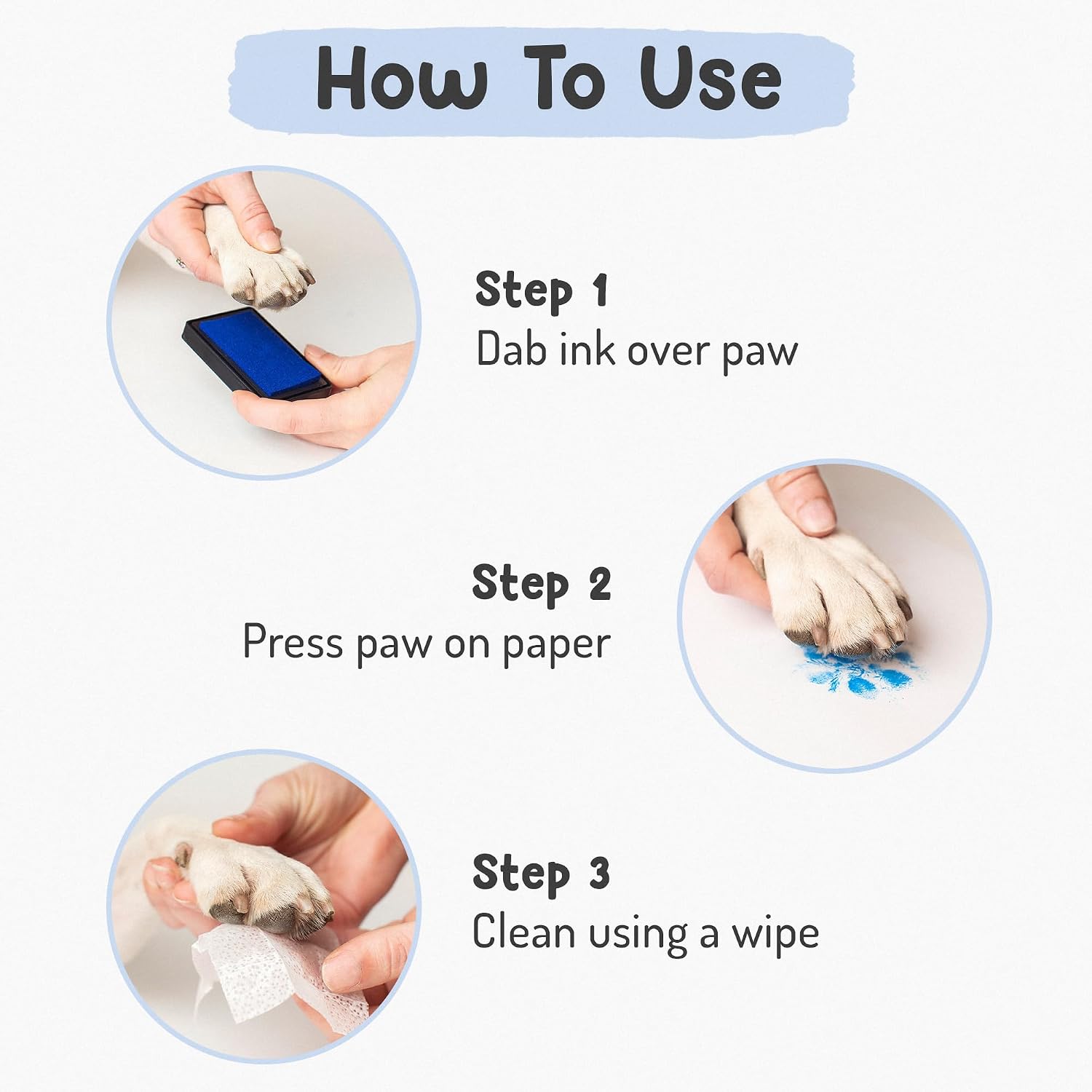 How To Use

Step 1
Dab ink over paw

Step 2
Press paw on paper

Step 3
Clean using a wipe